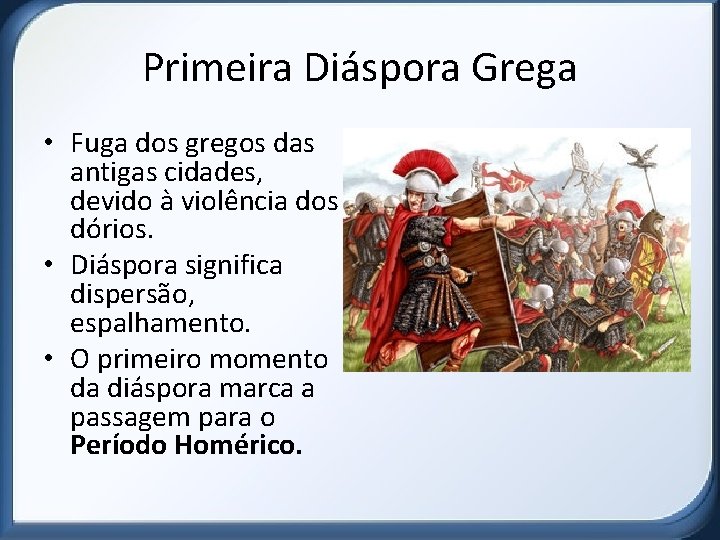 Primeira Diáspora Grega

• Fuga dos gregos das antigas cidades, devido à violência dos dórios.

• Diáspora significa dispersão, espalhamento.

• O primeiro momento da diáspora marca a passagem para o **Período Homérico.**